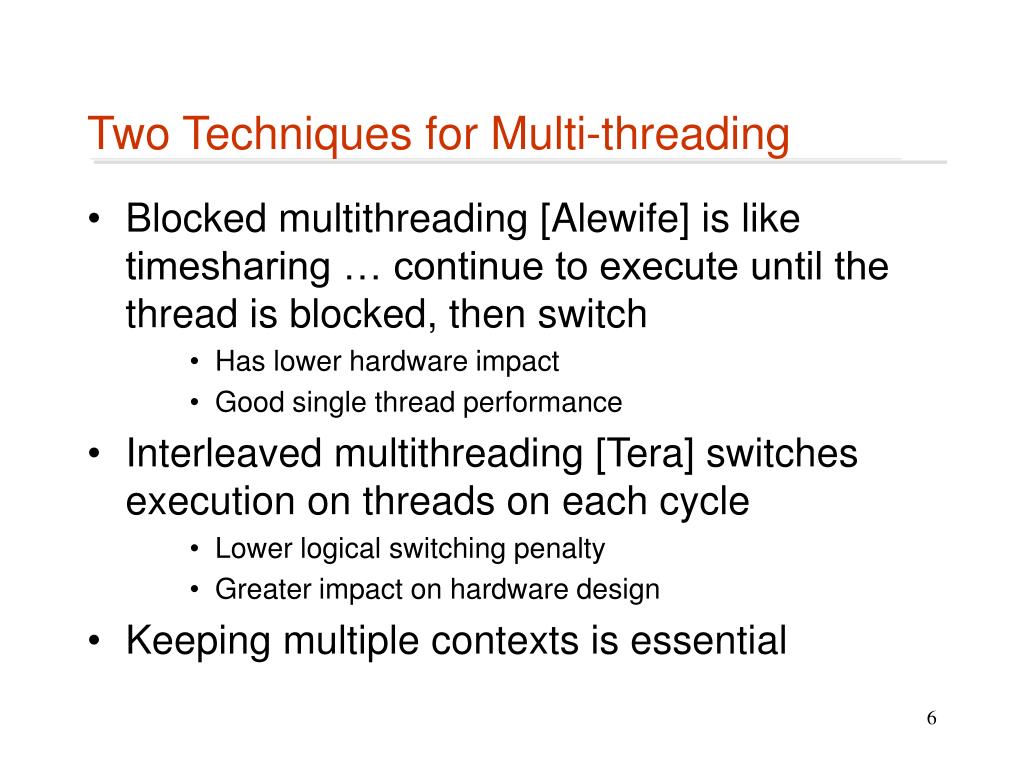 Two Techniques for Multi-threading

• Blocked multithreading [Alewife] is like timesharing … continue to execute until the thread is blocked, then switch
  • Has lower hardware impact
  • Good single thread performance
• Interleaved multithreading [Tera] switches execution on threads on each cycle
  • Lower logical switching penalty
  • Greater impact on hardware design
• Keeping multiple contexts is essential

6